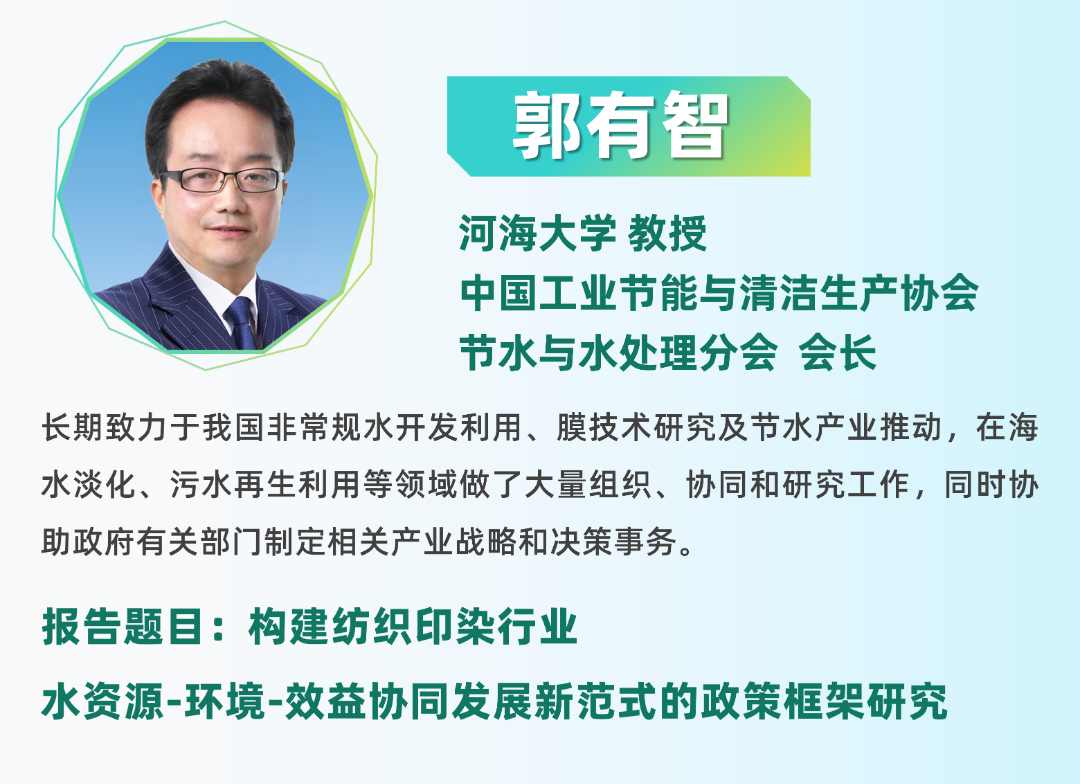 郭有智

河海大学 教授
中国工业节能与清洁生产协会
节水与水处理分会 会长

长期致力于我国非常规水开发利用、膜技术研究及节水产业推动，在海水淡化、污水再生利用等领域做了大量组织、协同和研究工作，同时协助政府有关部门制定相关产业战略和决策事务。

报告题目：构建纺织印染行业
水资源-环境-效益协同发展新范式的政策框架研究